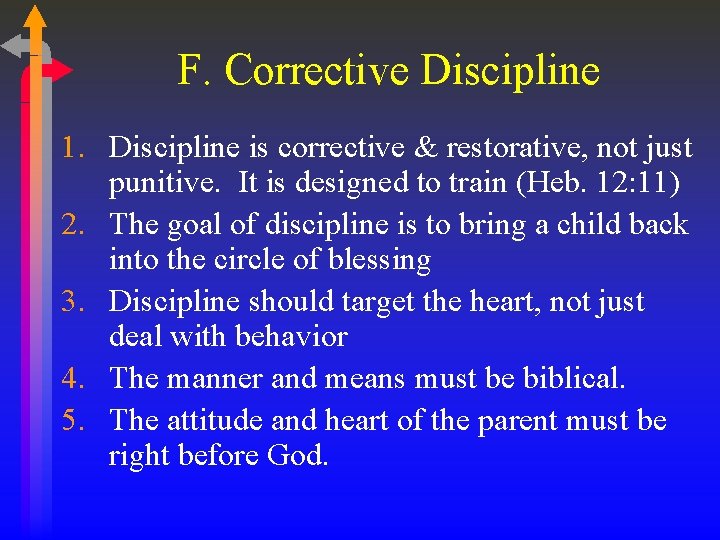 F. Corrective Discipline

1. Discipline is corrective & restorative, not just punitive. It is designed to train (Heb. 12:11)
2. The goal of discipline is to bring a child back into the circle of blessing
3. Discipline should target the heart, not just deal with behavior
4. The manner and means must be biblical.
5. The attitude and heart of the parent must be right before God.